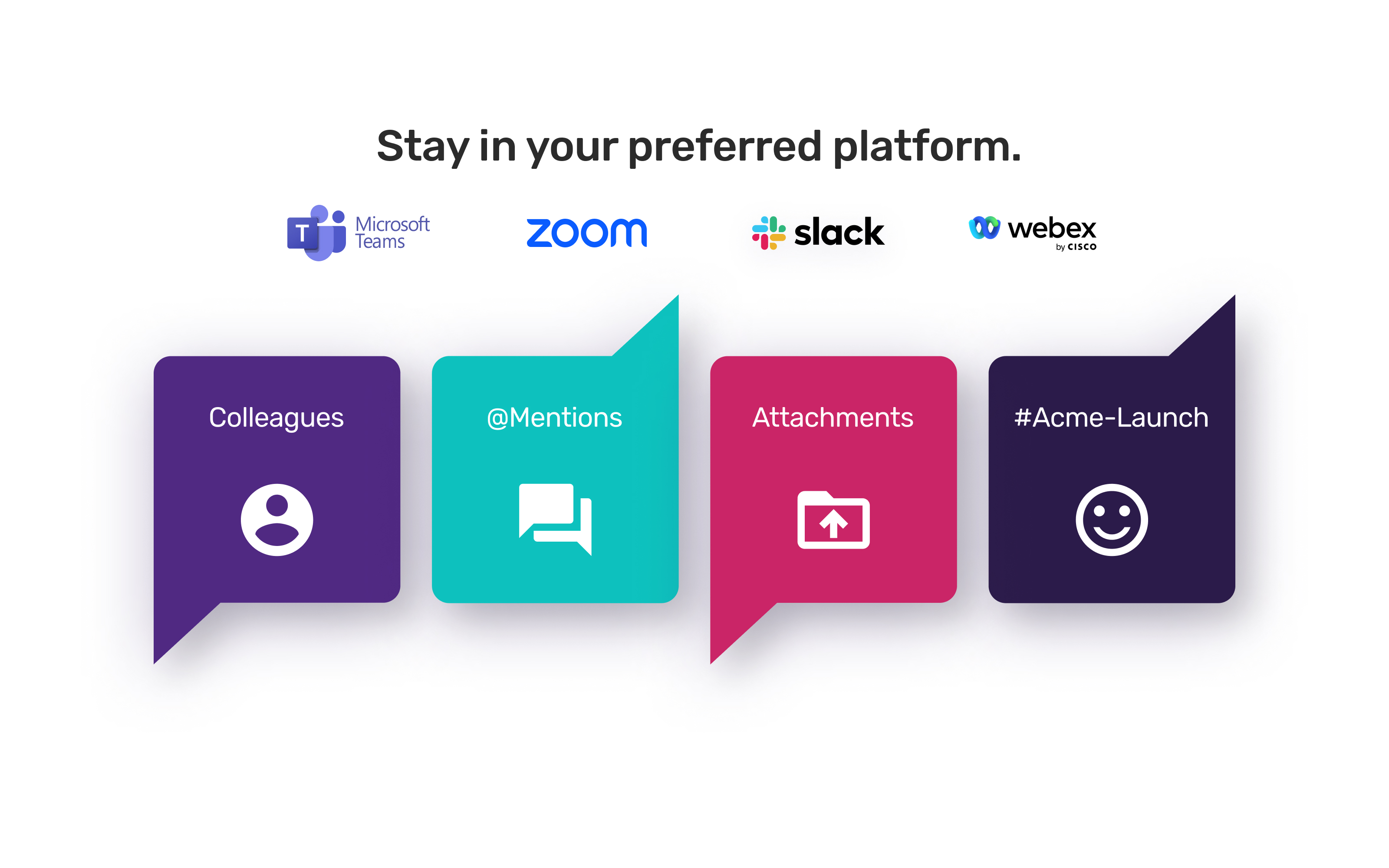 Stay in your preferred platform.

T Microsoft Teams

zoom

slack

webex by CISCO

Colleagues

@Mentions

Attachments

#Acme-Launch